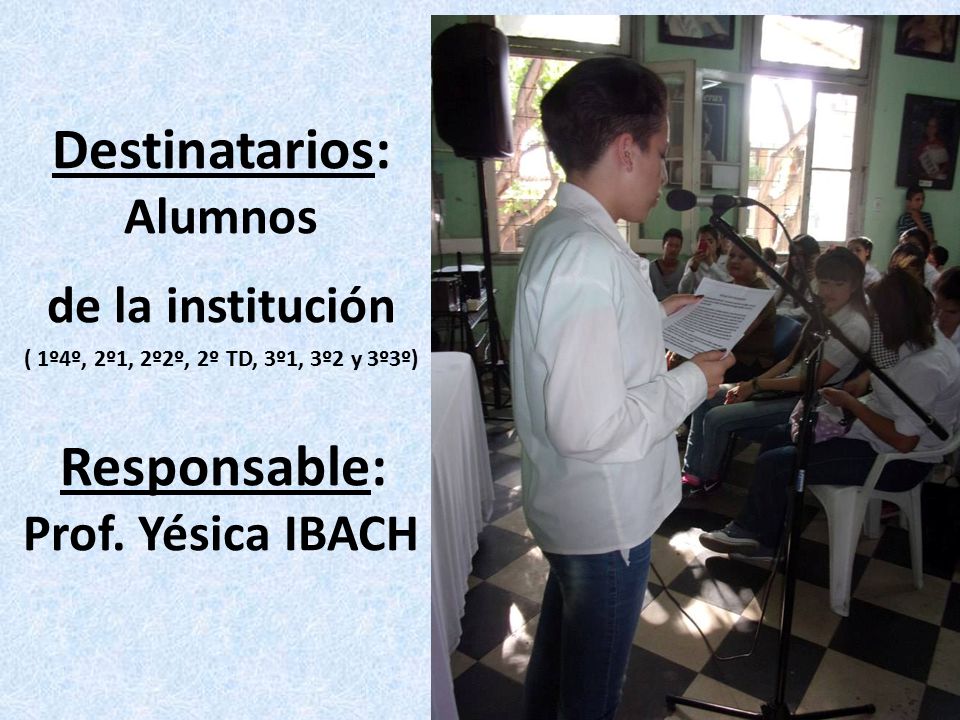 Destinatarios:
Alumnos
de la institución
( 1º4º, 2º1, 2º2º, 2º TD, 3º1, 3º2 y 3º3º)

Responsable:
Prof. Yésica IBACH